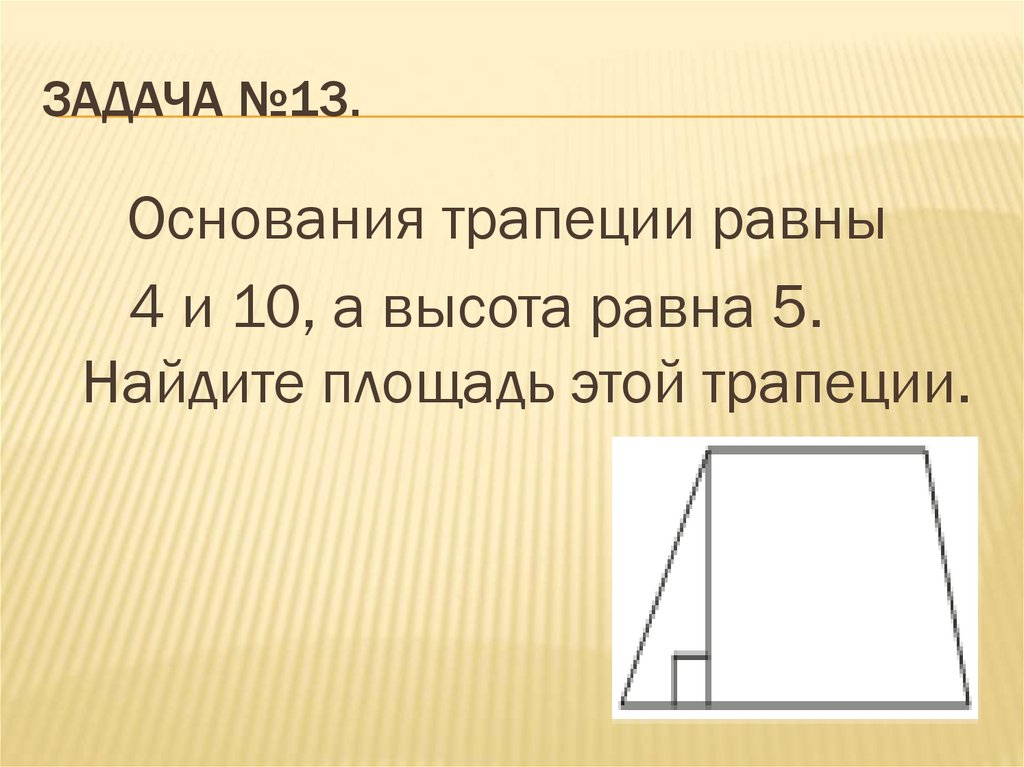 ЗАДАЧА №13.

Основания трапеции равны 4 и 10, а высота равна 5. Найдите площадь этой трапеции.